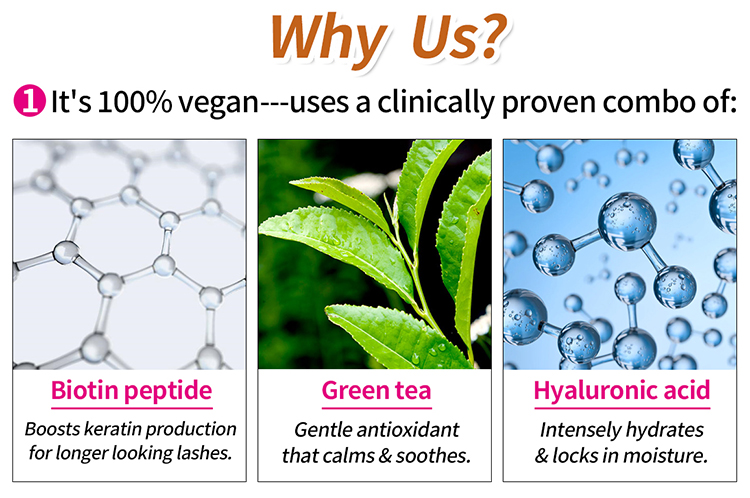 Why Us?

1 It's 100% vegan---uses a clinically proven combo of:

Biotin peptide
Boosts keratin production for longer looking lashes.

Green tea
Gentle antioxidant that calms & soothes.

Hyaluronic acid
Intensely hydrates & locks in moisture.